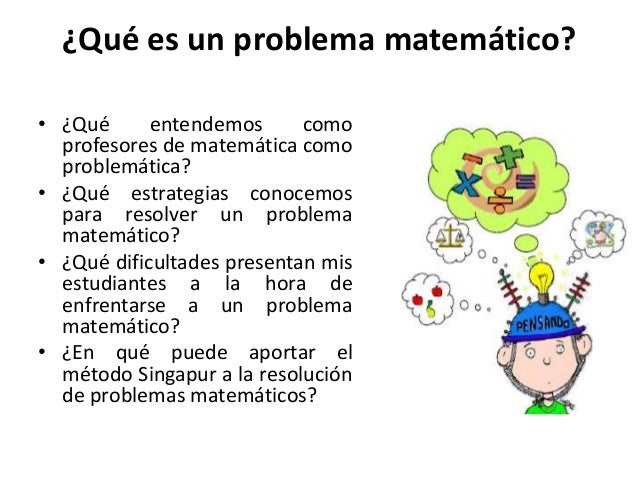 ¿Qué es un problema matemático?

• ¿Qué entendemos como profesores de matemática como problemática?
• ¿Qué estrategias conocemos para resolver un problema matemático?
• ¿Qué dificultades presentan mis estudiantes a la hora de enfrentarse a un problema matemático?
• ¿En qué puede aportar el método Singapur a la resolución de problemas matemáticos?

PENSANDO